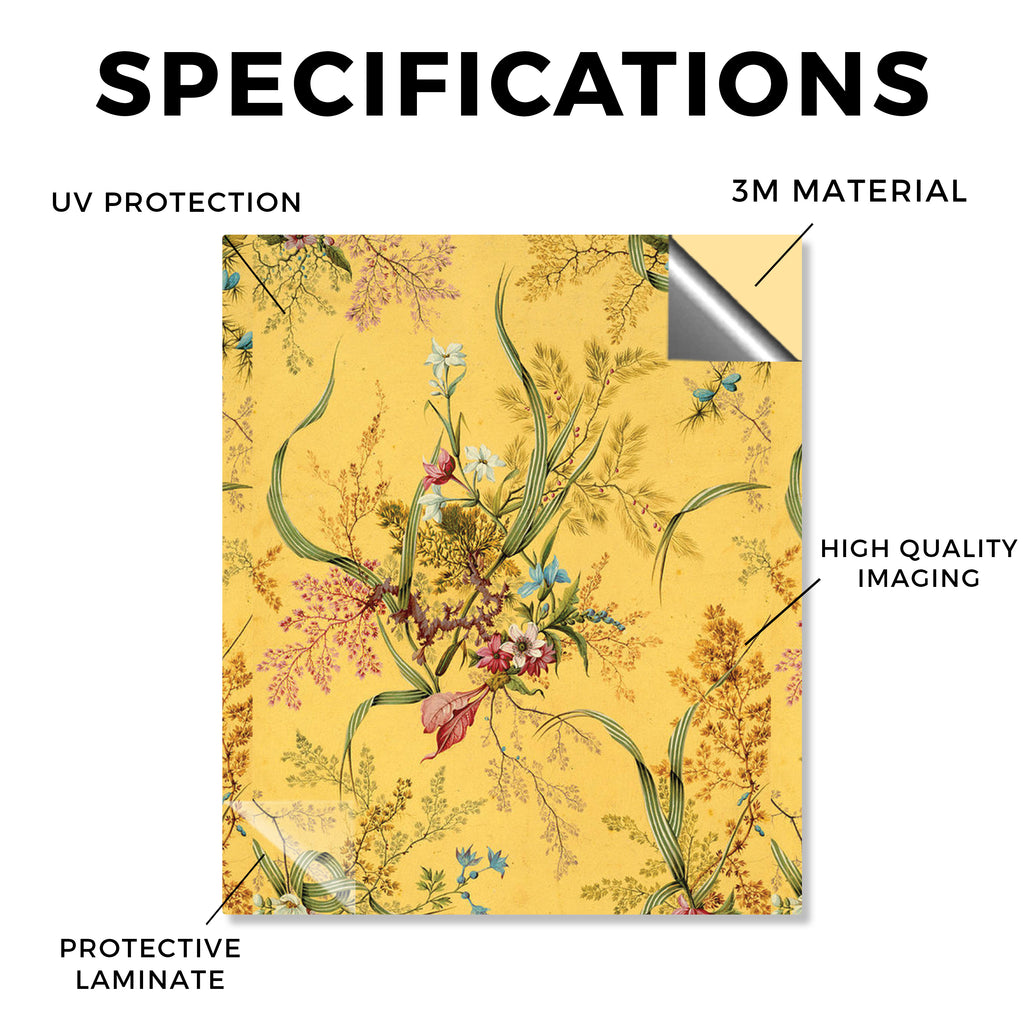 SPECIFICATIONS

UV PROTECTION

3M MATERIAL

HIGH QUALITY IMAGING

PROTECTIVE LAMINATE